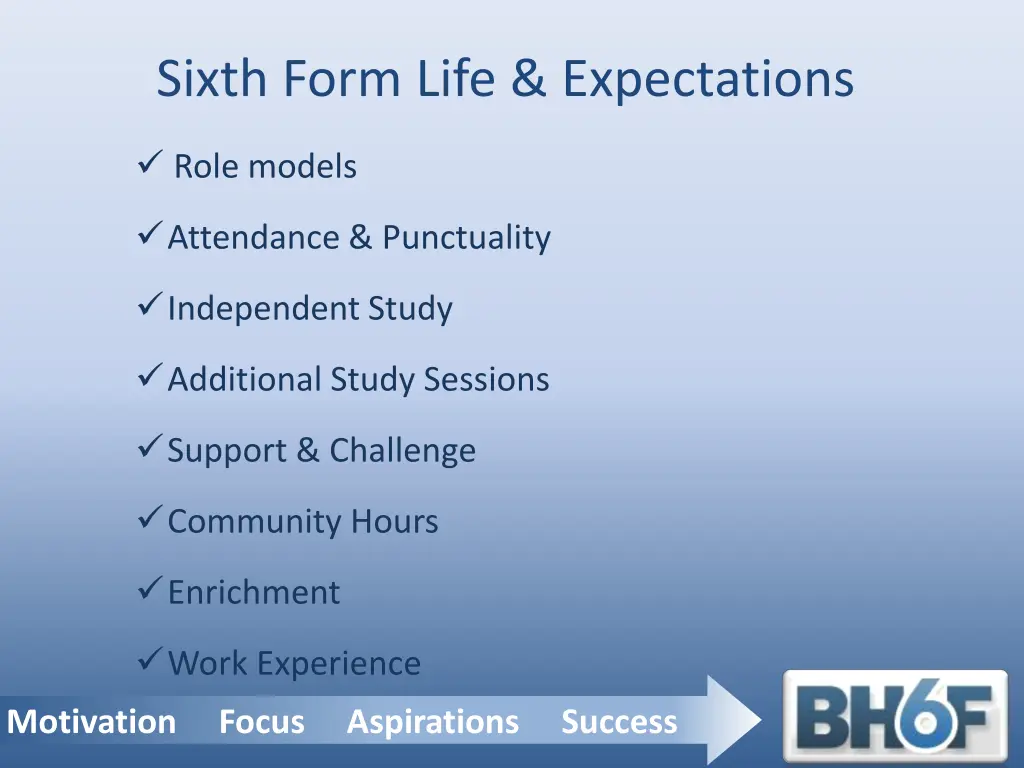 Sixth Form Life & Expectations

✓ Role models

✓ Attendance & Punctuality

✓ Independent Study

✓ Additional Study Sessions

✓ Support & Challenge

✓ Community Hours

✓ Enrichment

✓ Work Experience

Motivation Focus Aspirations Success

BH6F